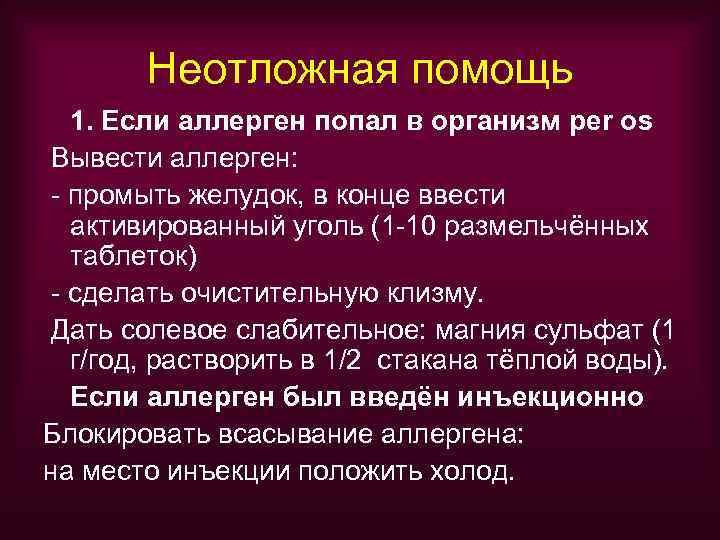 Неотложная помощь

1. Если аллерген попал в организм per os

Вывести аллерген:

- промыть желудок, в конце ввести активированный уголь (1-10 размельчённых таблеток)

- сделать очистительную клизму.

Дать солевое слабительное: магния сульфат (1 г/год, растворить в 1/2 стакана тёплой воды).

Если аллерген был введён инъекционно

Блокировать всасывание аллергена:

на место инъекции положить холод.